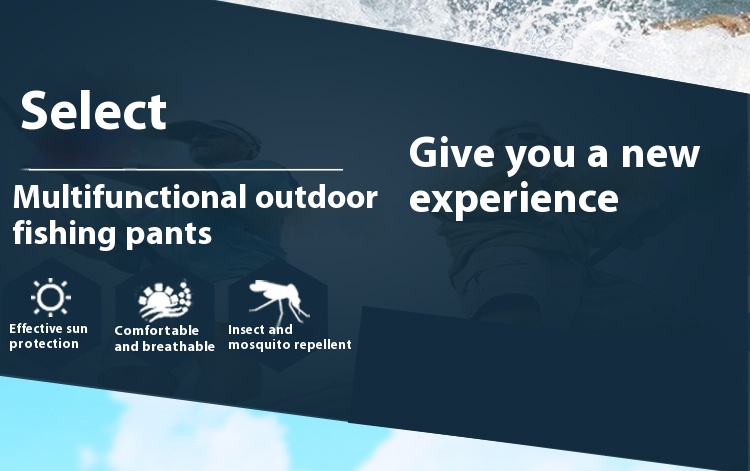 Select

Multifunctional outdoor fishing pants

Effective sun protection

Comfortable and breathable

Insect and mosquito repellent

Give you a new experience